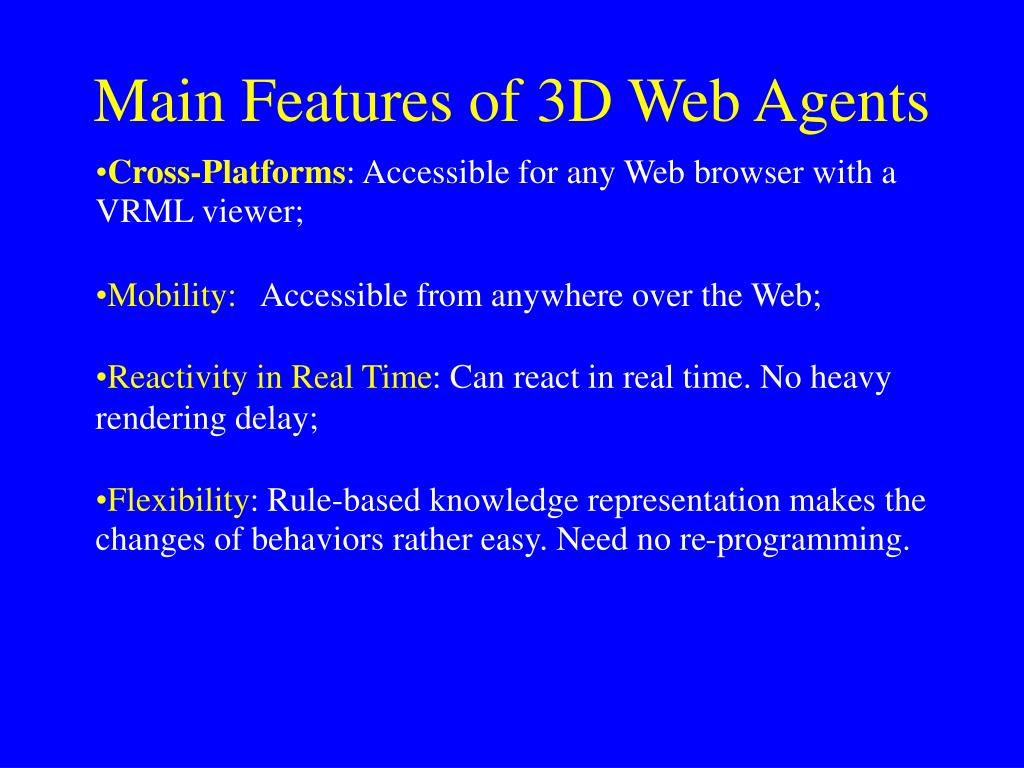 Main Features of 3D Web Agents

•Cross-Platforms: Accessible for any Web browser with a VRML viewer;

•Mobility: Accessible from anywhere over the Web;

•Reactivity in Real Time: Can react in real time. No heavy rendering delay;

•Flexibility: Rule-based knowledge representation makes the changes of behaviors rather easy. Need no re-programming.